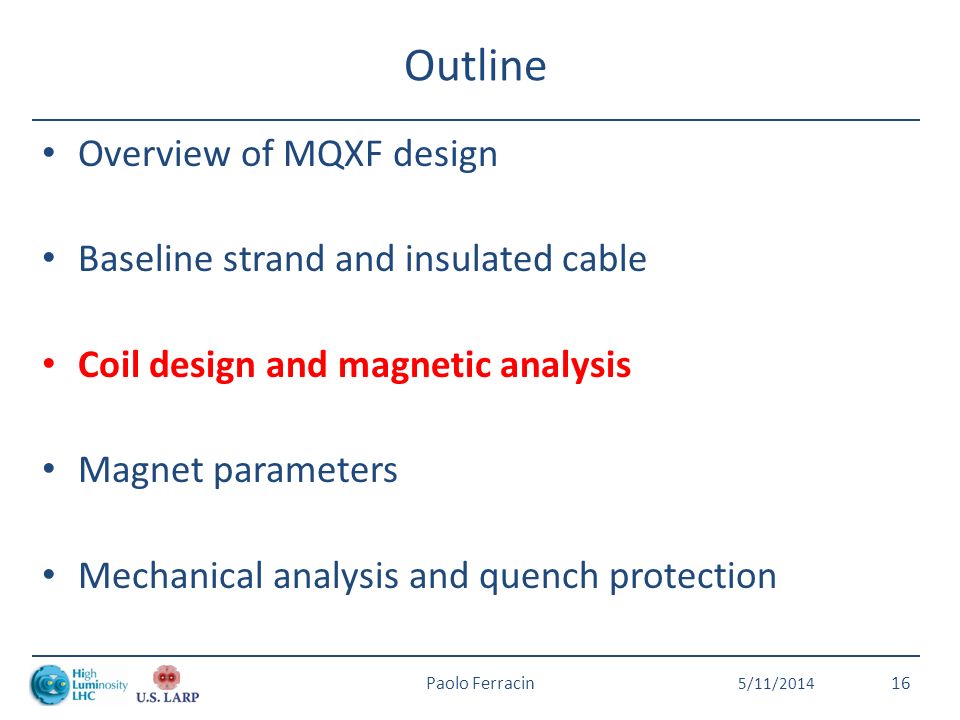 Outline

• Overview of MQXF design

• Baseline strand and insulated cable

• Coil design and magnetic analysis

• Magnet parameters

• Mechanical analysis and quench protection

High Luminosity LHC
U.S. LARP
Paolo Ferracin
5/11/2014
16